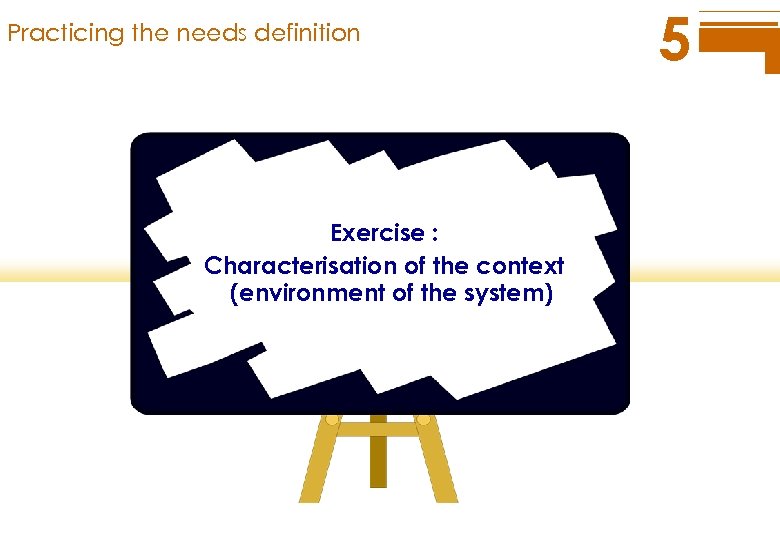 Practicing the needs definition

5

Exercise :
Characterisation of the context (environment of the system)